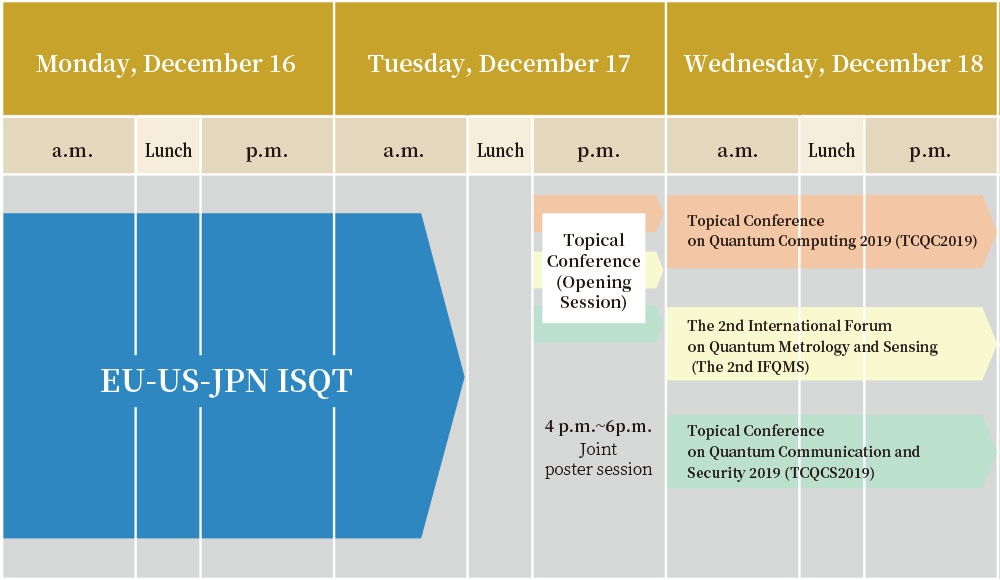 Monday, December 16

Tuesday, December 17

Wednesday, December 18

a.m.

Lunch

p.m.

a.m.

Lunch

p.m.

a.m.

Lunch

p.m.

EU-US-JPN ISQT

Topical Conference (Opening Session)

4 p.m.~6p.m. Joint poster session

Topical Conference on Quantum Computing 2019 (TCQC2019)

The 2nd International Forum on Quantum Metrology and Sensing (The 2nd IFQMS)

Topical Conference on Quantum Communication and Security 2019 (TCQCS2019)